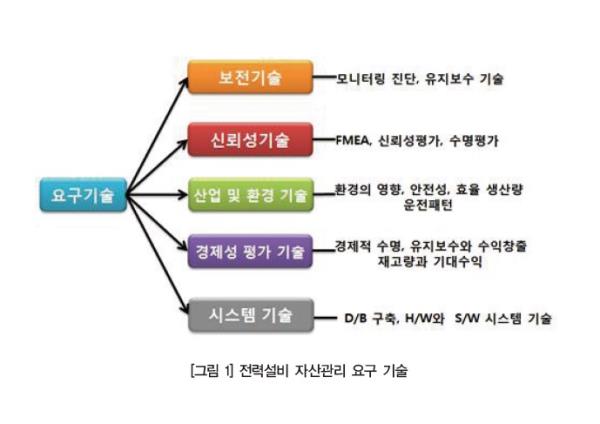 요구기술

보전기술
모니터링 진단, 유지보수 기술

신뢰성기술
FMEA, 신뢰성평가, 수명평가

산업 및 환경 기술
환경의 영향, 안전성, 효율 생산량 운전패턴

경제성 평가 기술
경제적 수명, 유지보수와 수익창출 재고량과 기대수익

시스템 기술
D/B 구축, H/W와 S/W 시스템 기술

[그림 1] 전력설비 자산관리 요구 기술